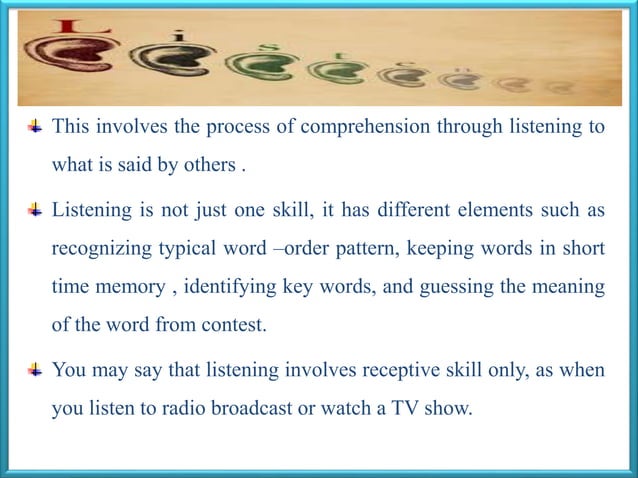 L i s t e n

This involves the process of comprehension through listening to what is said by others .

Listening is not just one skill, it has different elements such as recognizing typical word –order pattern, keeping words in short time memory , identifying key words, and guessing the meaning of the word from contest.

You may say that listening involves receptive skill only, as when you listen to radio broadcast or watch a TV show.